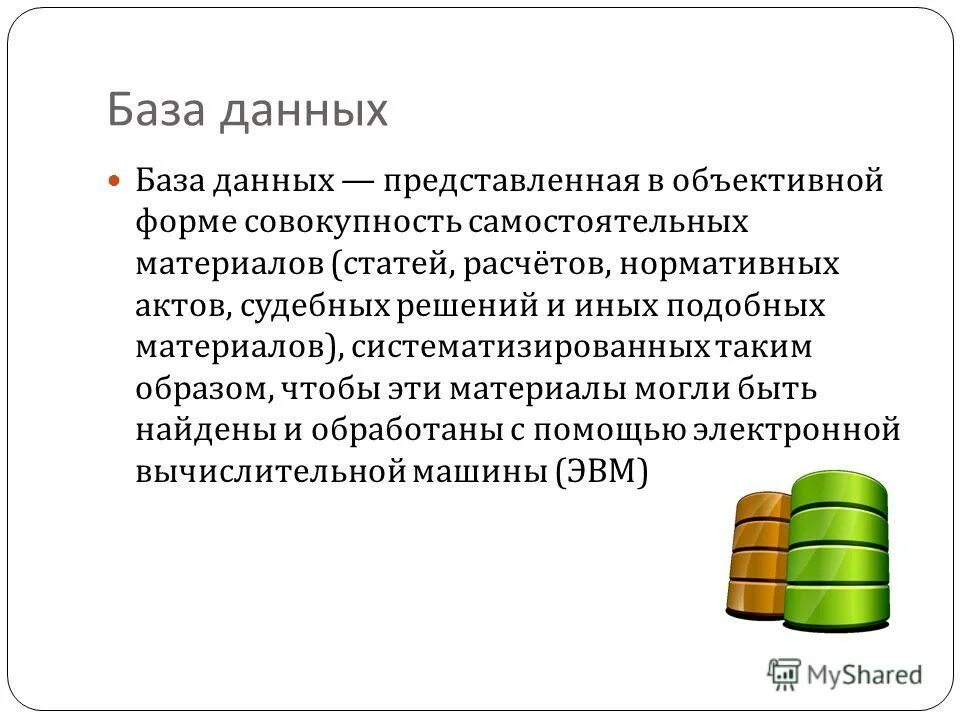 База данных

База данных — представленная в объективной форме совокупность самостоятельных материалов (статей, расчётов, нормативных актов, судебных решений и иных подобных материалов), систематизированных таким образом, чтобы эти материалы могли быть найдены и обработаны с помощью электронной вычислительной машины (ЭВМ)

MyShared